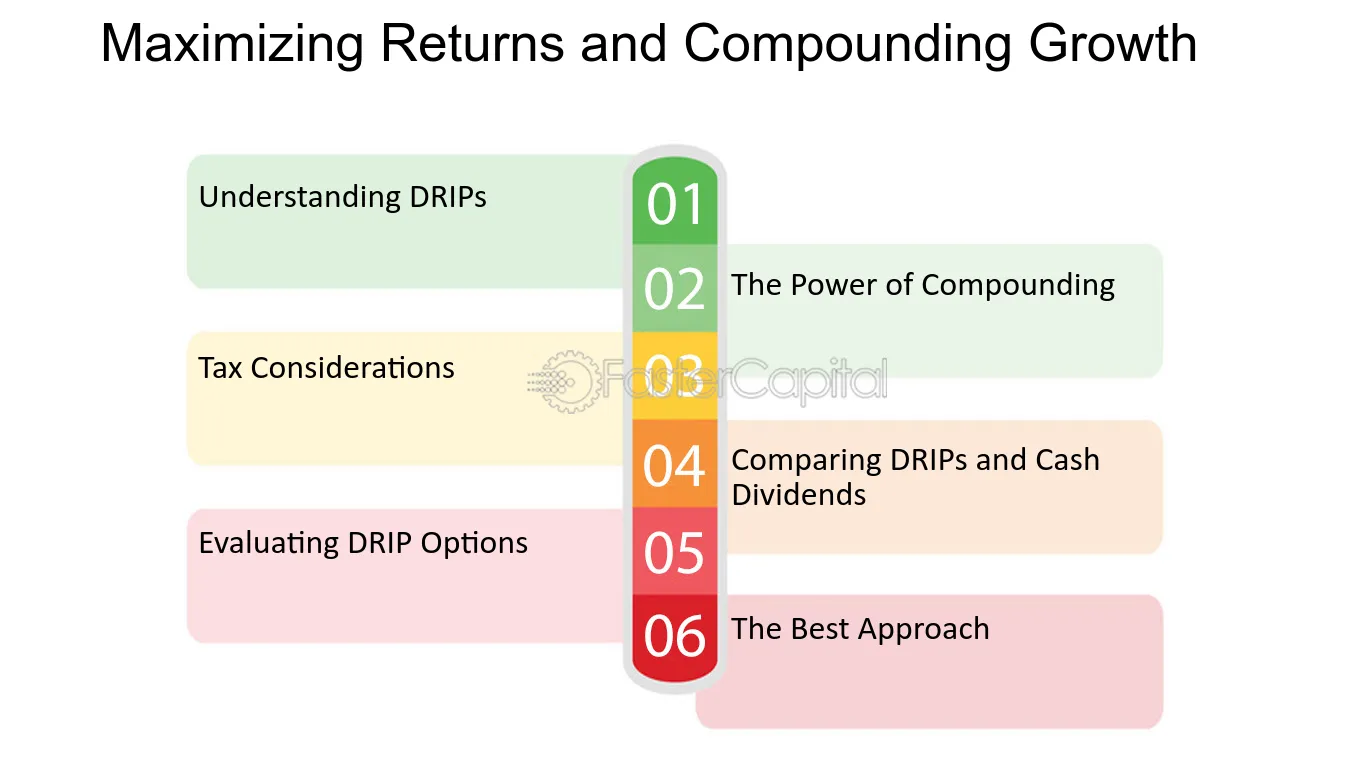 Maximizing Returns and Compounding Growth

01
Understanding DRIPs

02
The Power of Compounding

03
Tax Considerations

04
Comparing DRIPs and Cash Dividends

05
Evaluating DRIP Options

06
The Best Approach

FasterCapital